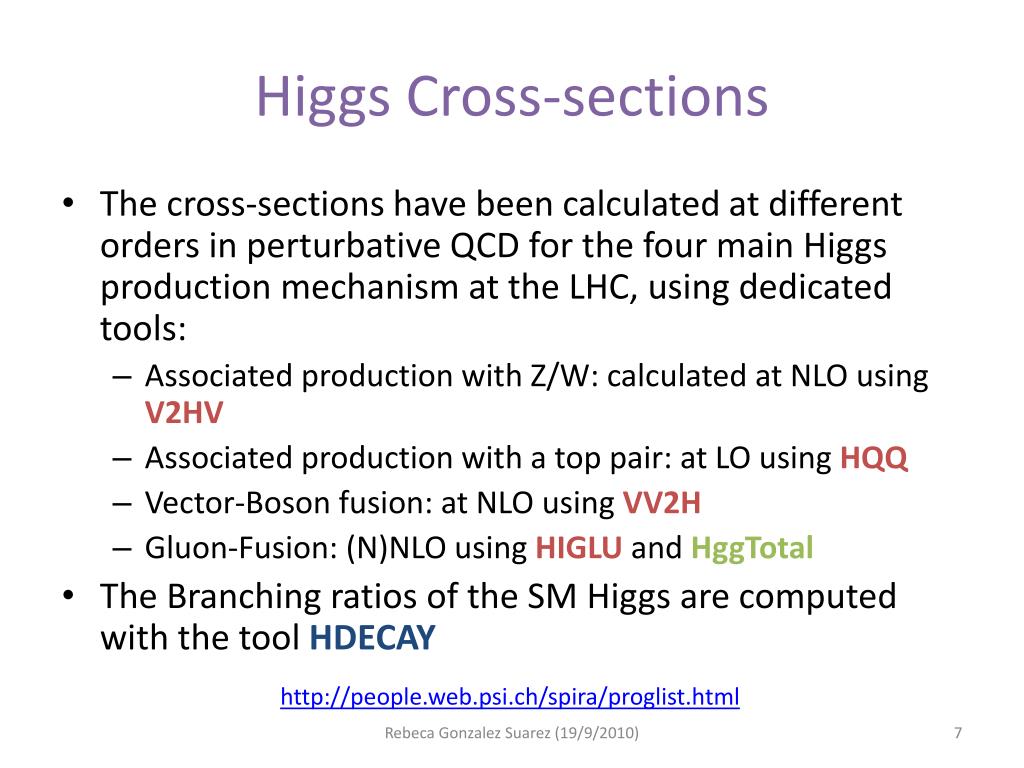 Higgs Cross-sections

• The cross-sections have been calculated at different orders in perturbative QCD for the four main Higgs production mechanism at the LHC, using dedicated tools:
  – Associated production with Z/W: calculated at NLO using V2HV
  – Associated production with a top pair: at LO using HQQ
  – Vector-Boson fusion: at NLO using VV2H
  – Gluon-Fusion: (N)NLO using HIGLU and HggTotal
• The Branching ratios of the SM Higgs are computed with the tool HDECAY

http://people.web.psi.ch/spira/proglist.html

Rebeca Gonzalez Suarez (19/9/2010)

7